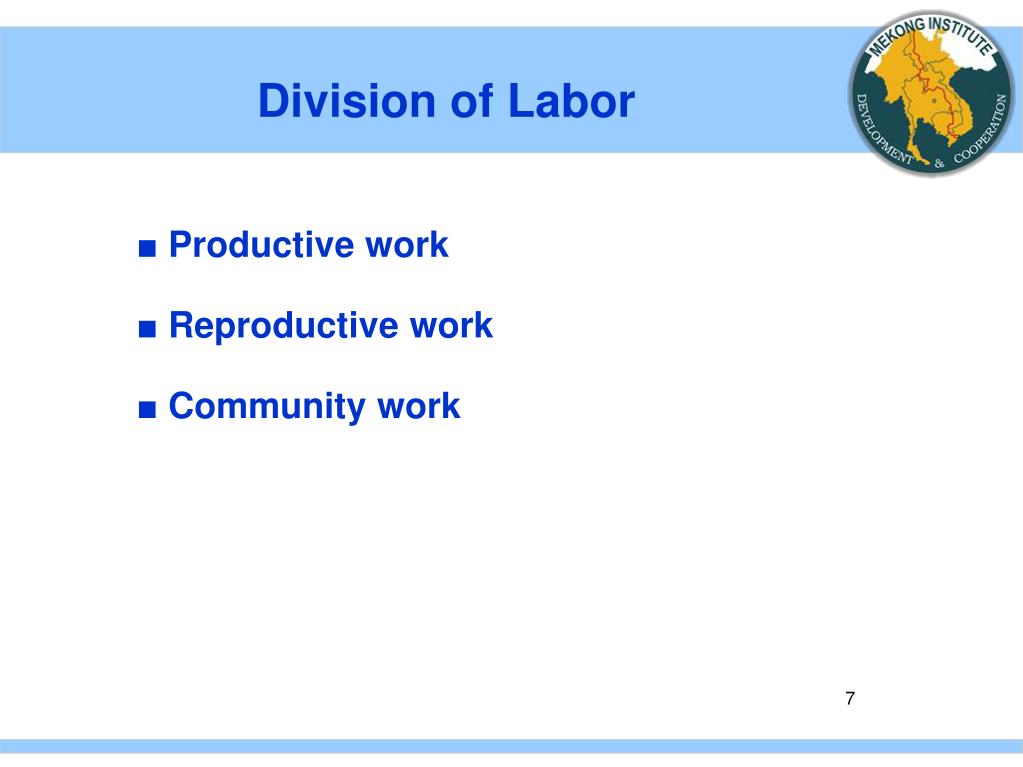 Division of Labor

MEKONG INSTITUTE
DEVELOPMENT & COOPERATION

■ Productive work

■ Reproductive work

■ Community work

7